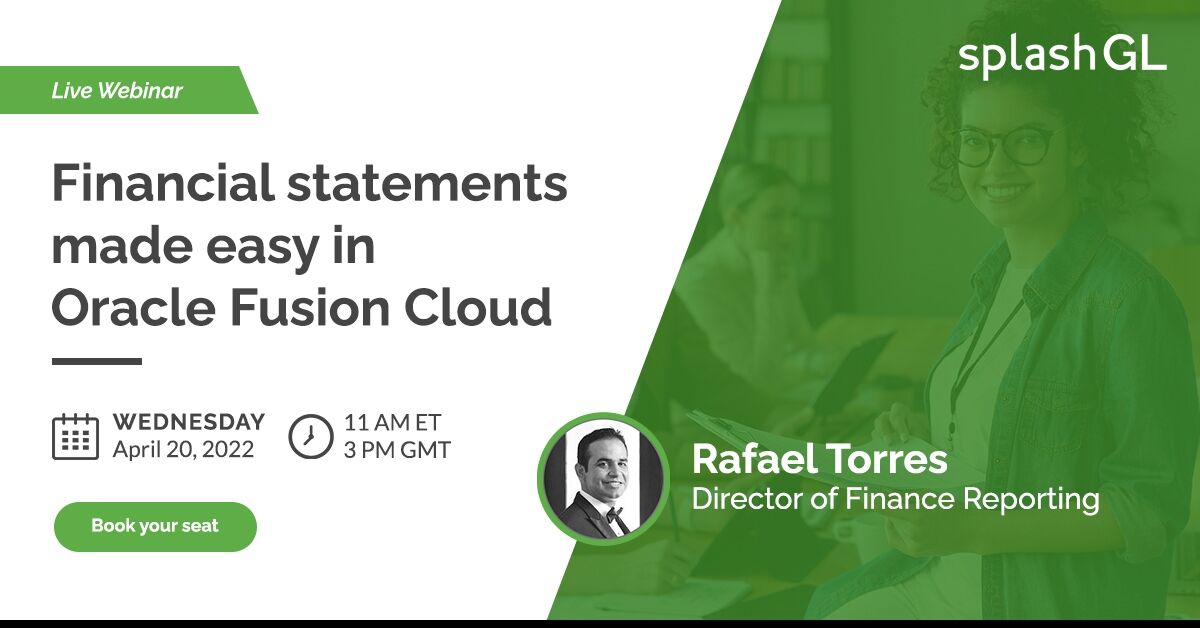 splashGL

Live Webinar

Financial statements made easy in Oracle Fusion Cloud

WEDNESDAY
April 20, 2022

11 AM ET
3 PM GMT

Book your seat

Rafael Torres
Director of Finance Reporting